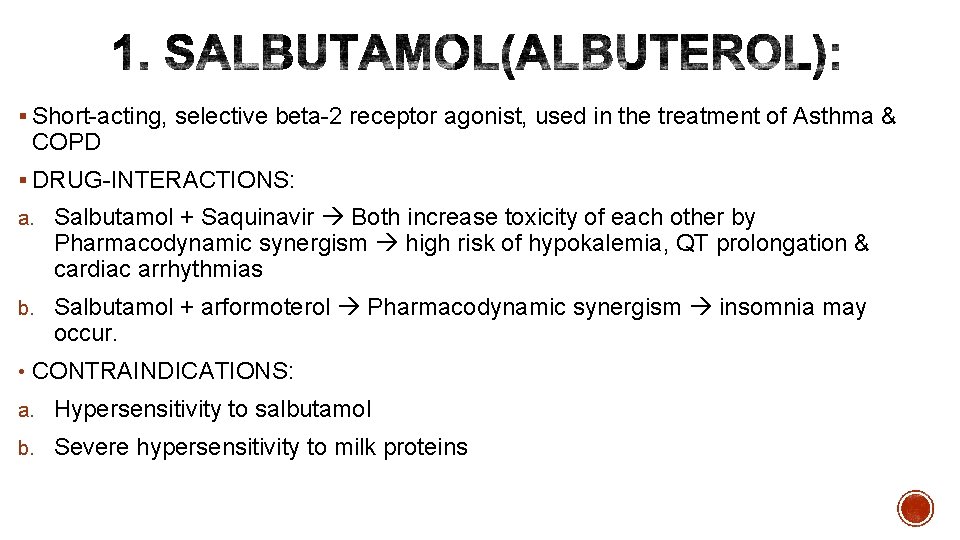 1. SALBUTAMOL(ALBUTEROL):

▪ Short-acting, selective beta-2 receptor agonist, used in the treatment of Asthma & COPD

▪ DRUG-INTERACTIONS:

a. Salbutamol + Saquinavir → Both increase toxicity of each other by Pharmacodynamic synergism → high risk of hypokalemia, QT prolongation & cardiac arrhythmias

b. Salbutamol + arformoterol → Pharmacodynamic synergism → insomnia may occur.

• CONTRAINDICATIONS:

a. Hypersensitivity to salbutamol

b. Severe hypersensitivity to milk proteins